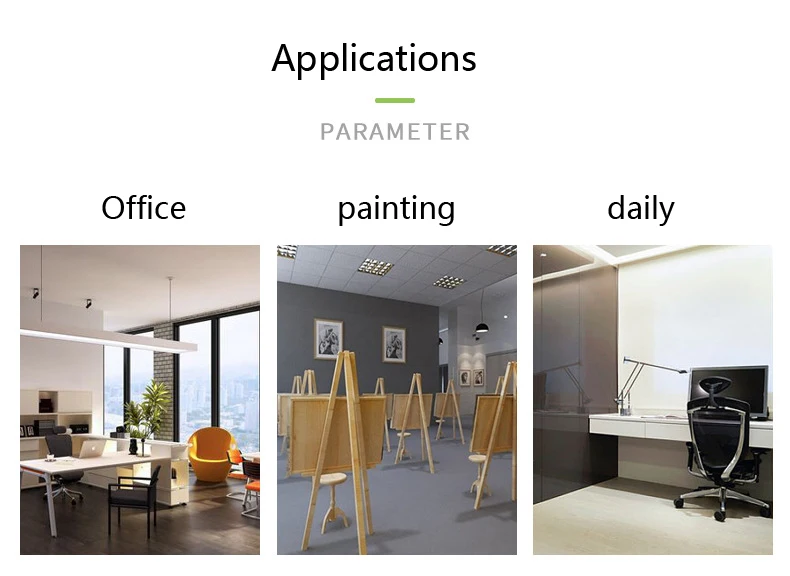 Applications

PARAMETER

Office

painting

daily